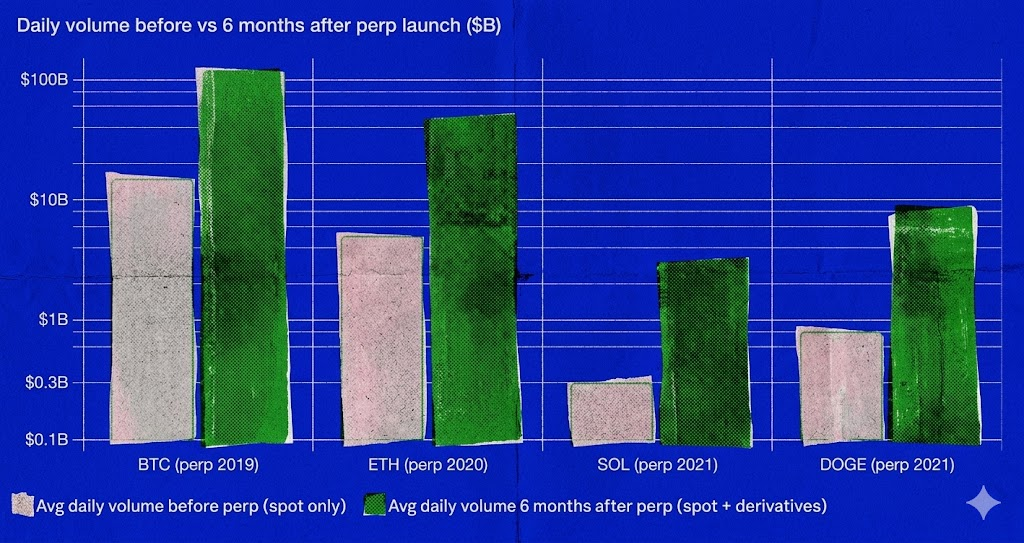 Daily volume before vs 6 months after perp launch ($B)

$100B
$10B
$1B
$0.3B
$0.1B

BTC (perp 2019)
ETH (perp 2020)
SOL (perp 2021)
DOGE (perp 2021)

Avg daily volume before perp (spot only)
Avg daily volume 6 months after perp (spot + derivatives)